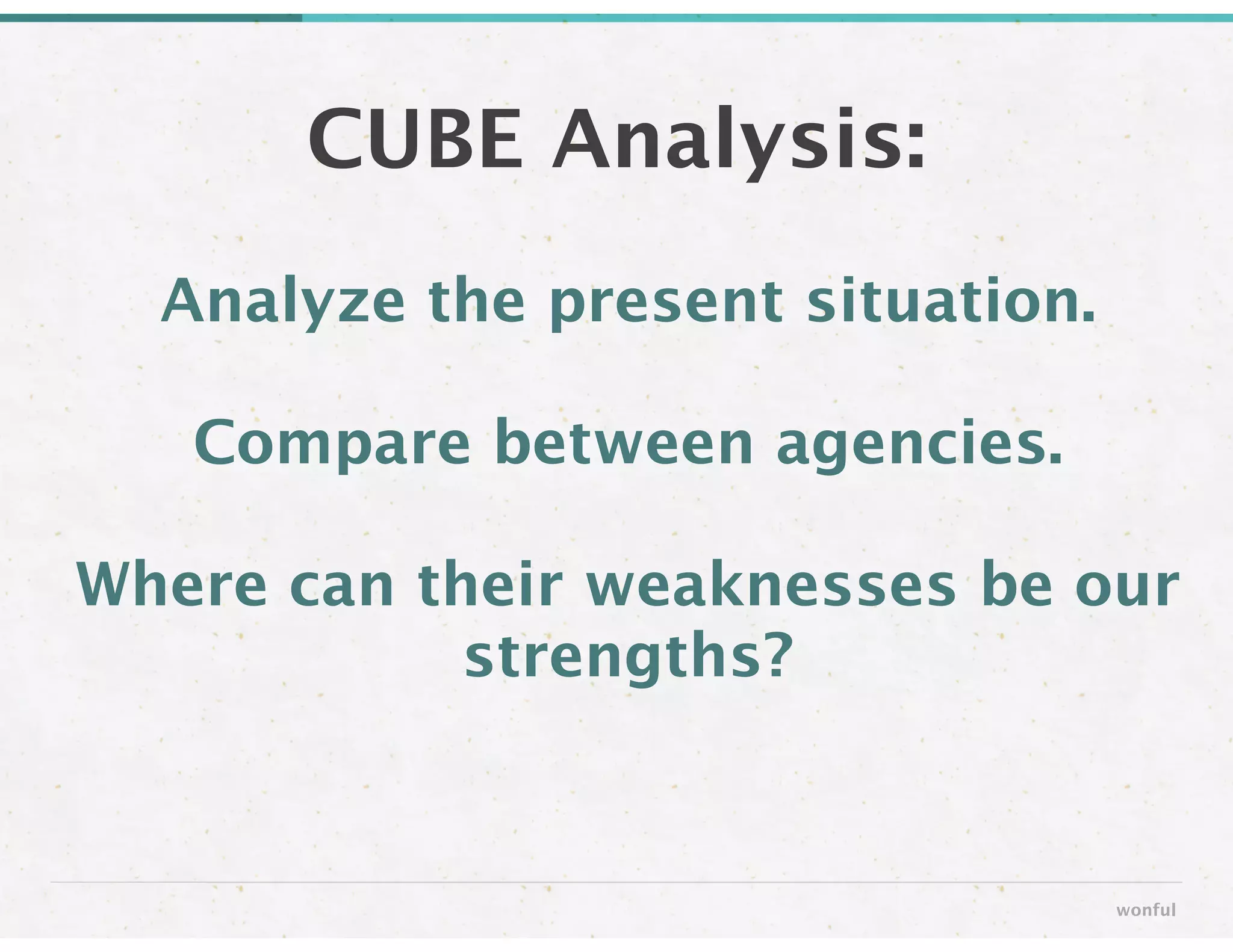 CUBE Analysis:

Analyze the present situation.

Compare between agencies.

Where can their weaknesses be our strengths?

wonful